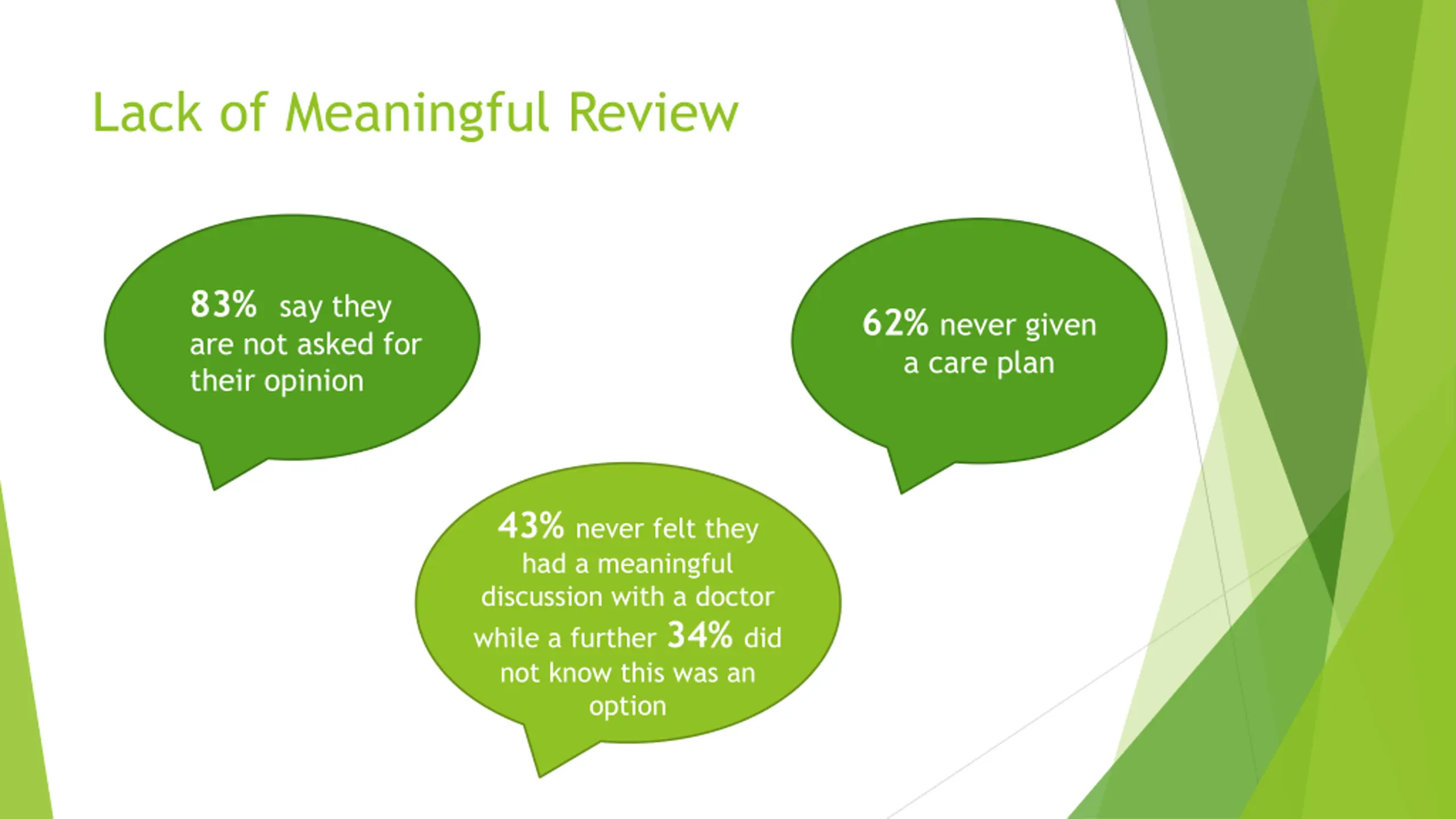 Lack of Meaningful Review

83% say they are not asked for their opinion

62% never given a care plan

43% never felt they had a meaningful discussion with a doctor while a further 34% did not know this was an option